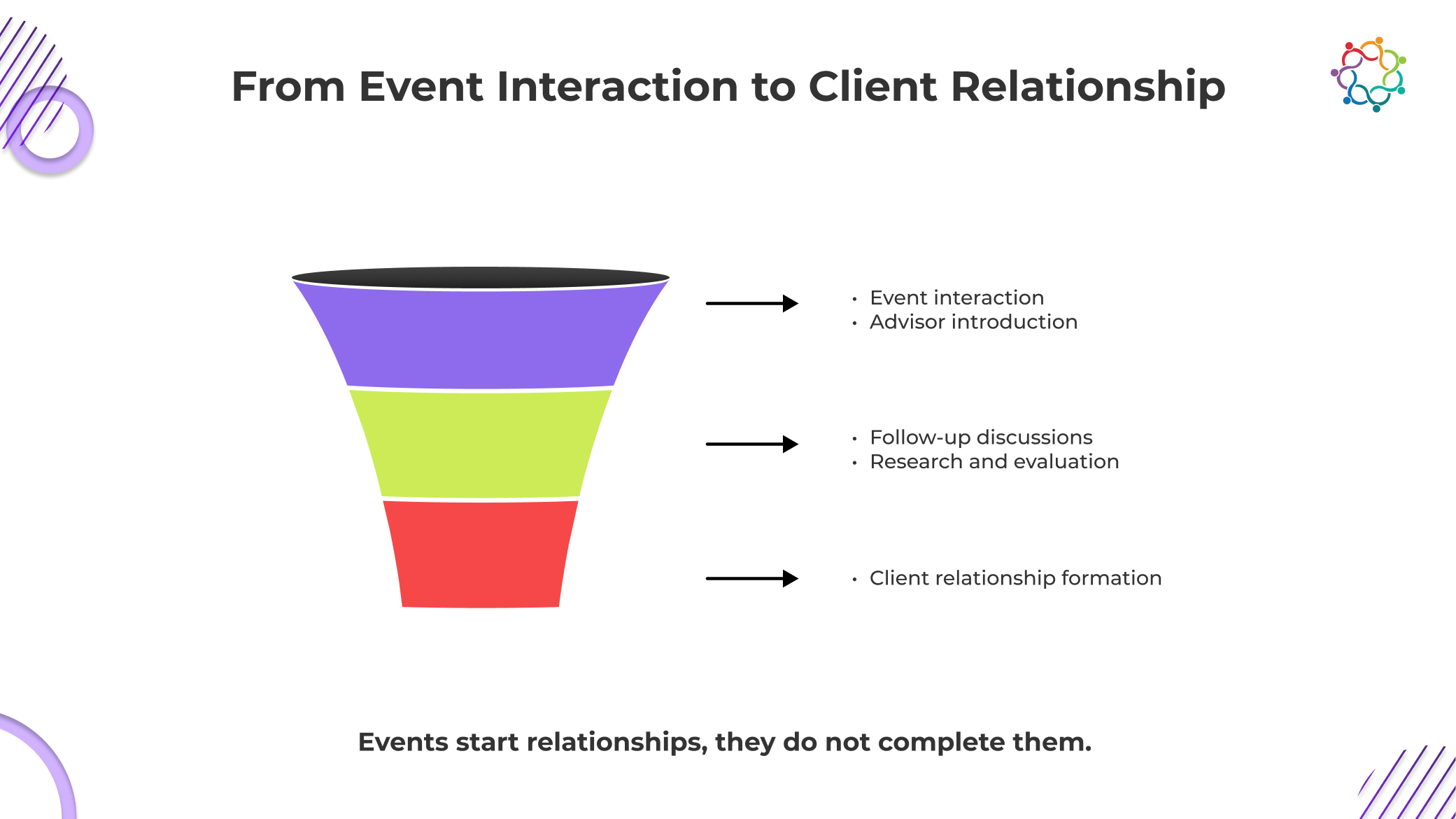 From Event Interaction to Client Relationship

• Event interaction
• Advisor introduction

• Follow-up discussions
• Research and evaluation

• Client relationship formation

Events start relationships, they do not complete them.